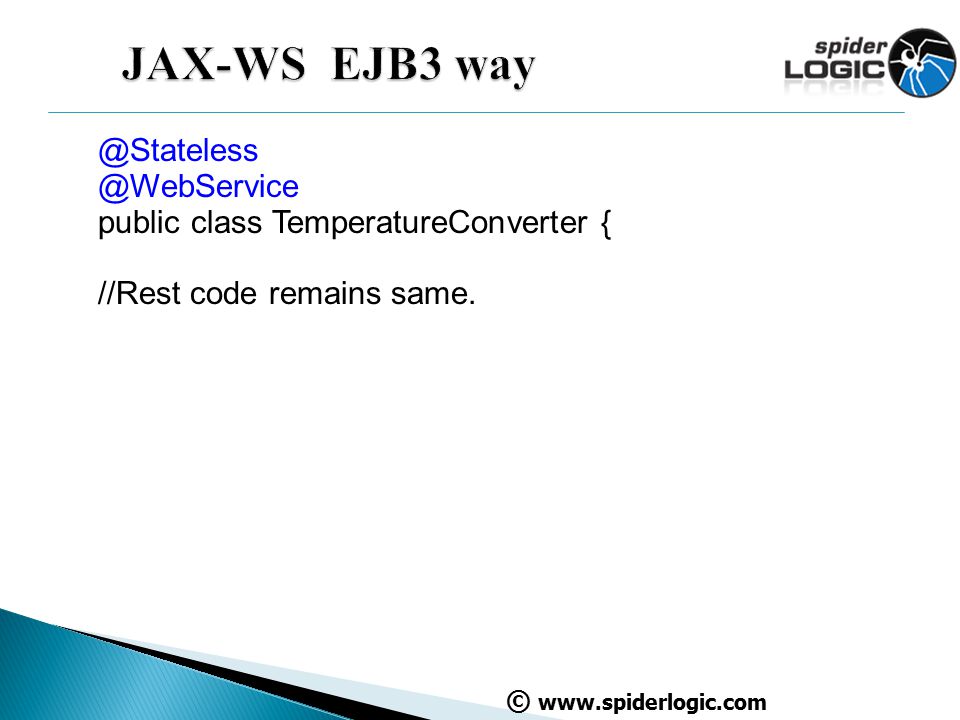 JAX-WS EJB3 way

spider LOGIC

@Stateless
@WebService
public class TemperatureConverter {

//Rest code remains same.

© www.spiderlogic.com